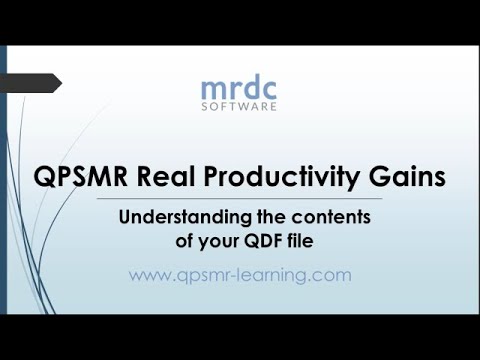 mrdc
SOFTWARE

QPSMR Real Productivity Gains

Understanding the contents of your QDF file

www.qpsmr-learning.com